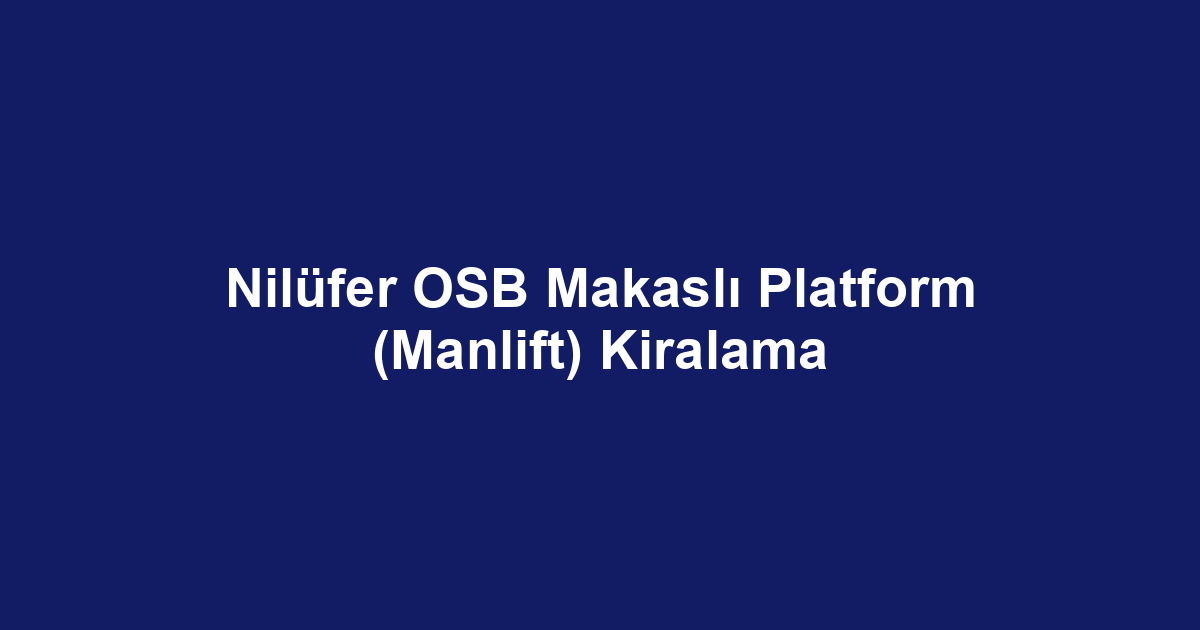 Nilüfer OSB Makaslı Platform (Manlift) Kiralama